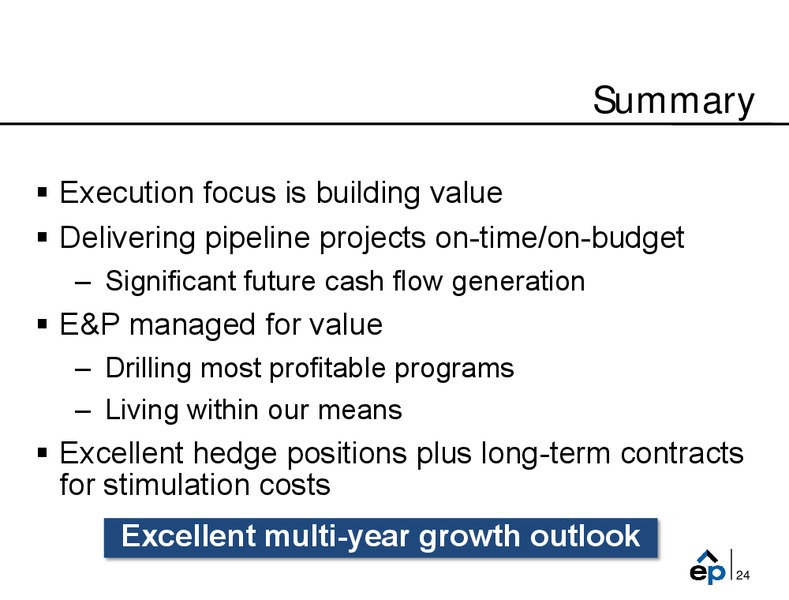 Summary

▪ Execution focus is building value
▪ Delivering pipeline projects on-time/on-budget
– Significant future cash flow generation
▪ E&P managed for value
– Drilling most profitable programs
– Living within our means
▪ Excellent hedge positions plus long-term contracts for stimulation costs

Excellent multi-year growth outlook

ep 24